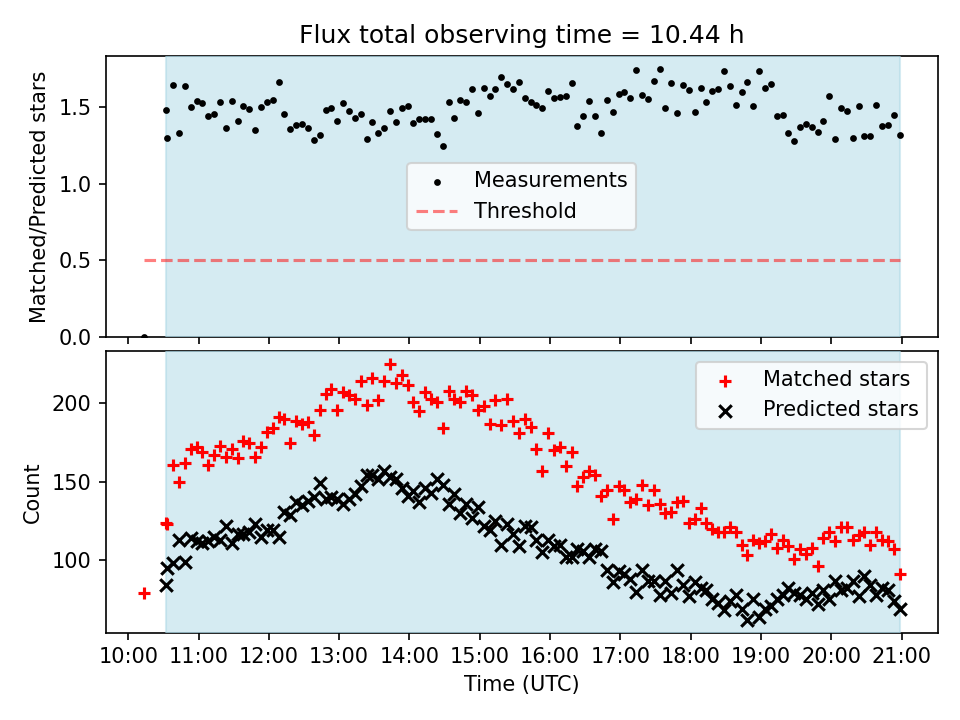 Flux total observing time = 10.44 h

Matched/Predicted stars

1.5
1.0
0.5
0.0

Measurements
Threshold

Count

200
150
100

Matched stars
Predicted stars

10:00 11:00 12:00 13:00 14:00 15:00 16:00 17:00 18:00 19:00 20:00 21:00

Time (UTC)